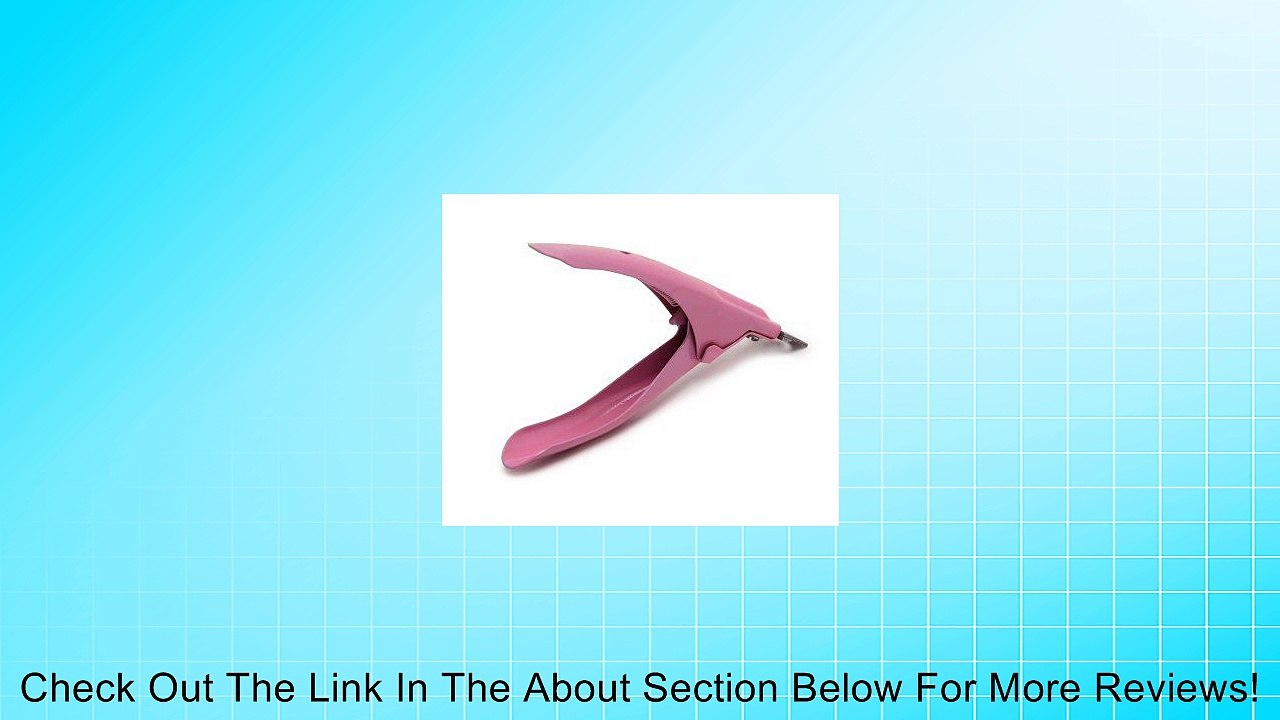 Check Out The Link In The About Section Below For More Reviews!